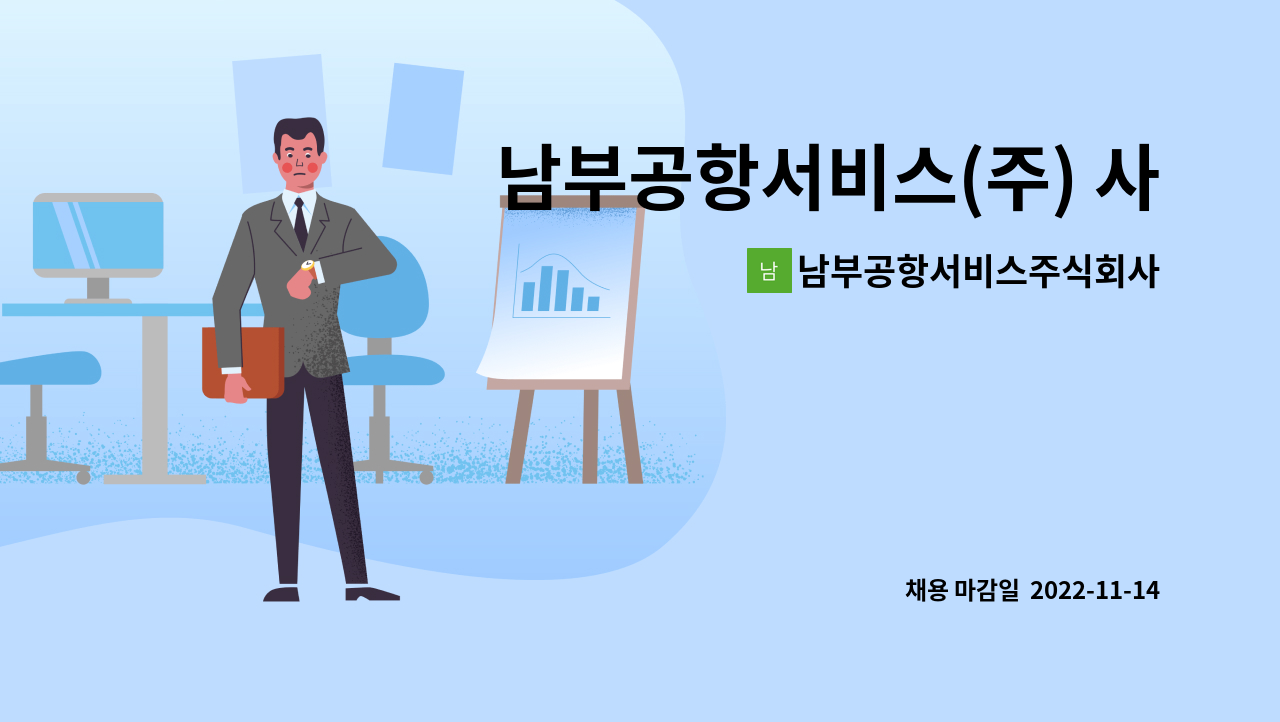 남부공항서비스(주) 사

남

남부공항서비스주식회사

채용 마감일 2022-11-14